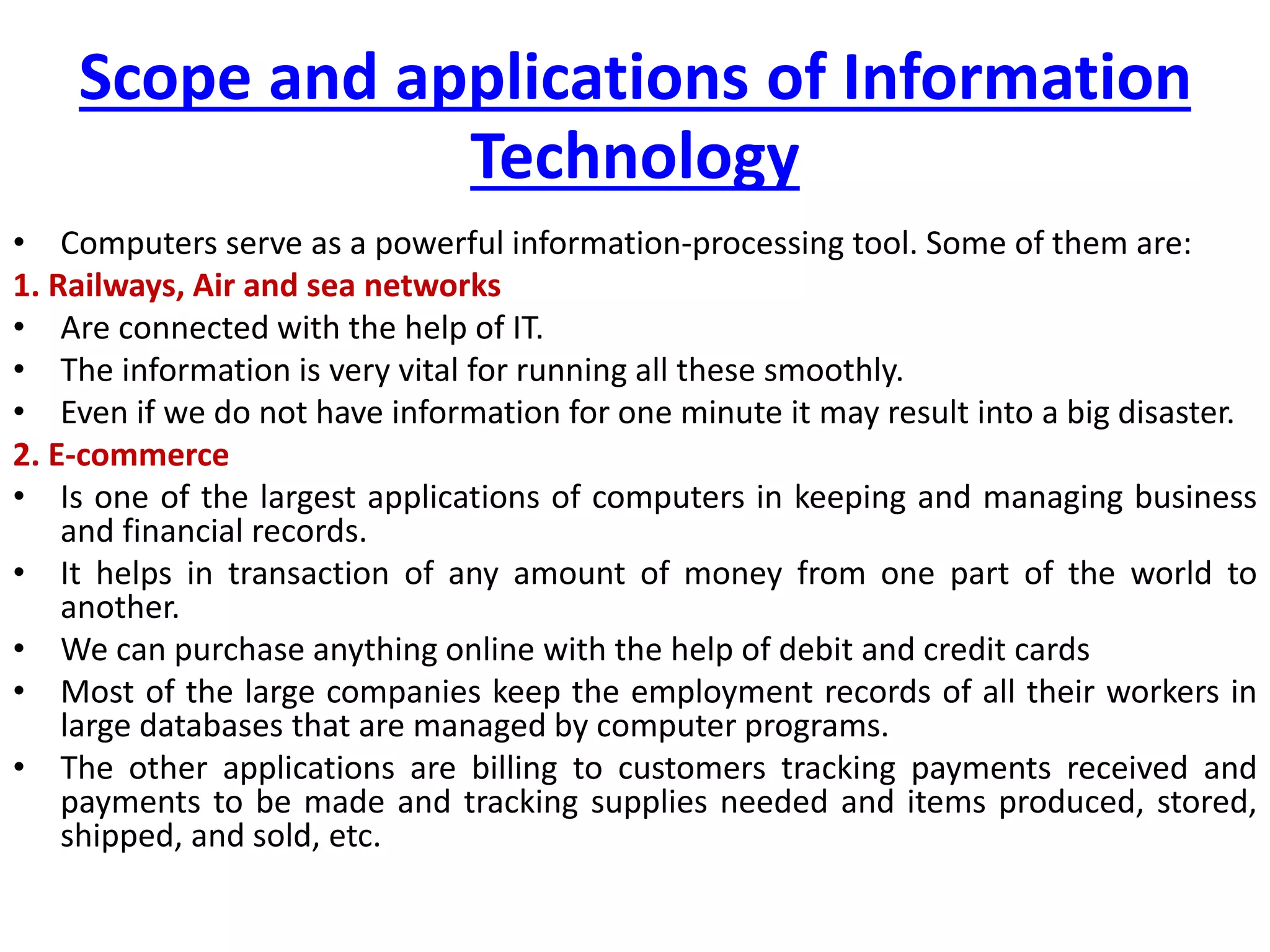 Scope and applications of Information Technology

• Computers serve as a powerful information-processing tool. Some of them are:

1. Railways, Air and sea networks

• Are connected with the help of IT.
• The information is very vital for running all these smoothly.
• Even if we do not have information for one minute it may result into a big disaster.

2. E-commerce

• Is one of the largest applications of computers in keeping and managing business and financial records.
• It helps in transaction of any amount of money from one part of the world to another.
• We can purchase anything online with the help of debit and credit cards
• Most of the large companies keep the employment records of all their workers in large databases that are managed by computer programs.
• The other applications are billing to customers tracking payments received and payments to be made and tracking supplies needed and items produced, stored, shipped, and sold, etc.